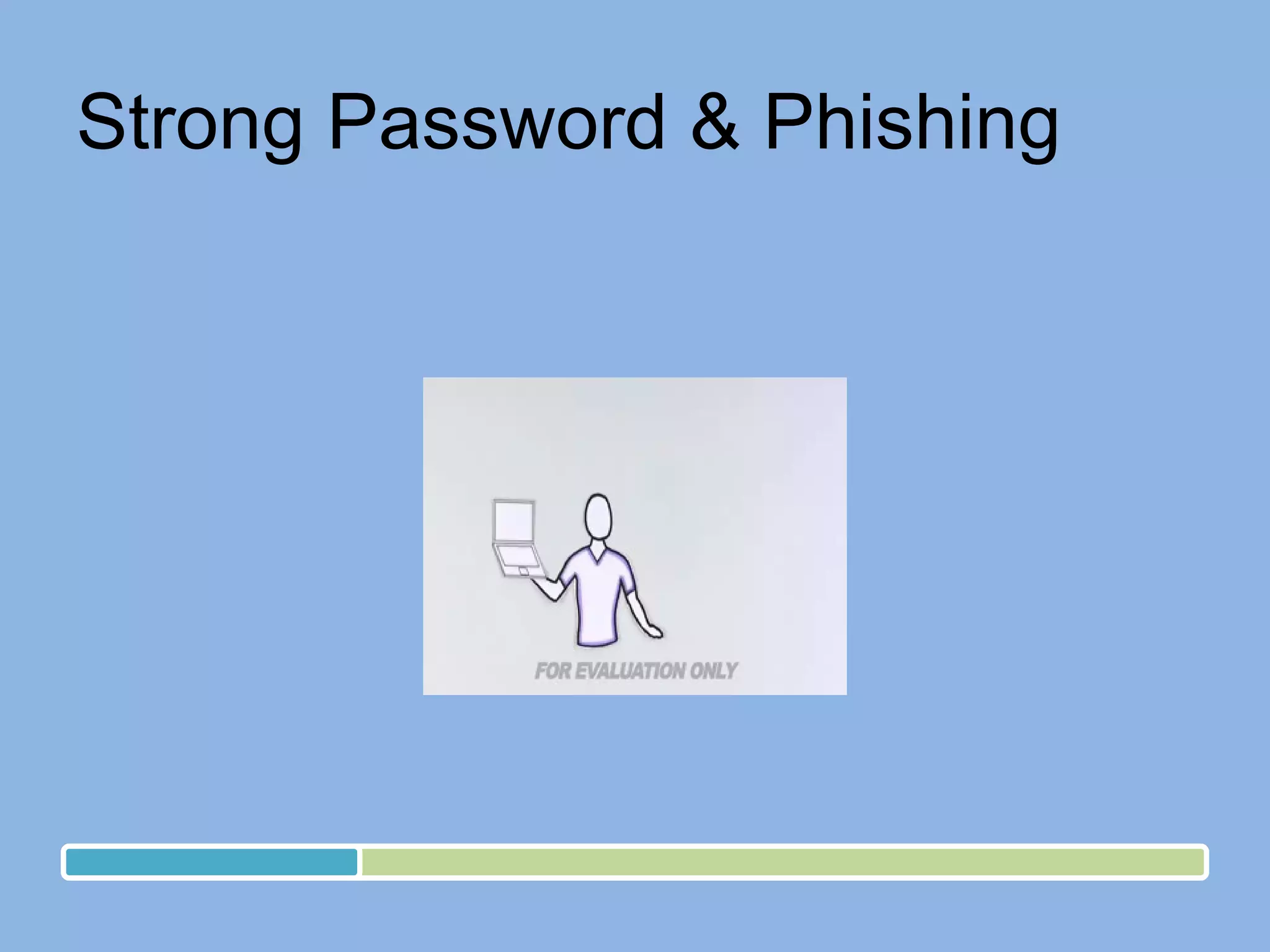 Strong Password & Phishing

FOR EVALUATION ONLY